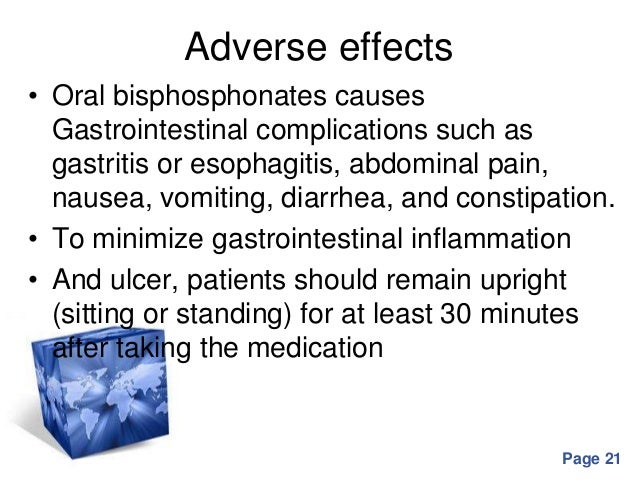 Adverse effects

• Oral bisphosphonates causes Gastrointestinal complications such as gastritis or esophagitis, abdominal pain, nausea, vomiting, diarrhea, and constipation.

• To minimize gastrointestinal inflammation

• And ulcer, patients should remain upright (sitting or standing) for at least 30 minutes after taking the medication

Page 21